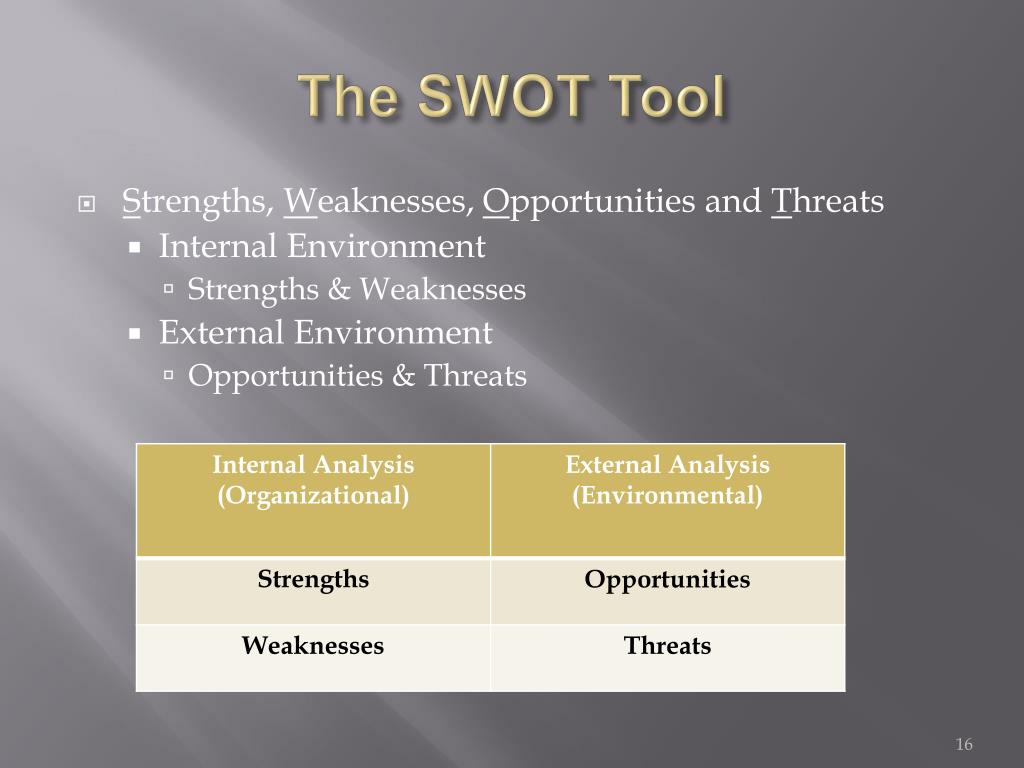 The SWOT Tool

Strengths, Weaknesses, Opportunities and Threats
Internal Environment
Strengths & Weaknesses
External Environment
Opportunities & Threats

| Internal Analysis (Organizational) | External Analysis (Environmental) |
|---|---|
| Strengths | Opportunities |
| Weaknesses | Threats |

16